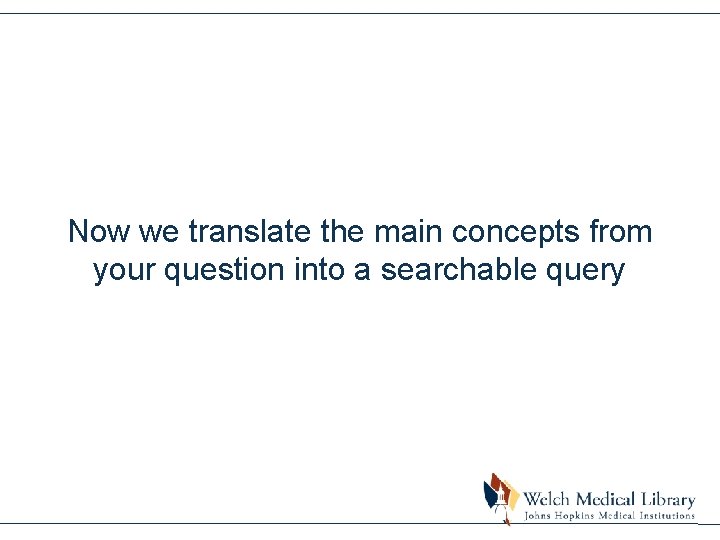 Now we translate the main concepts from your question into a searchable query

Welch Medical Library
Johns Hopkins Medical Institutions